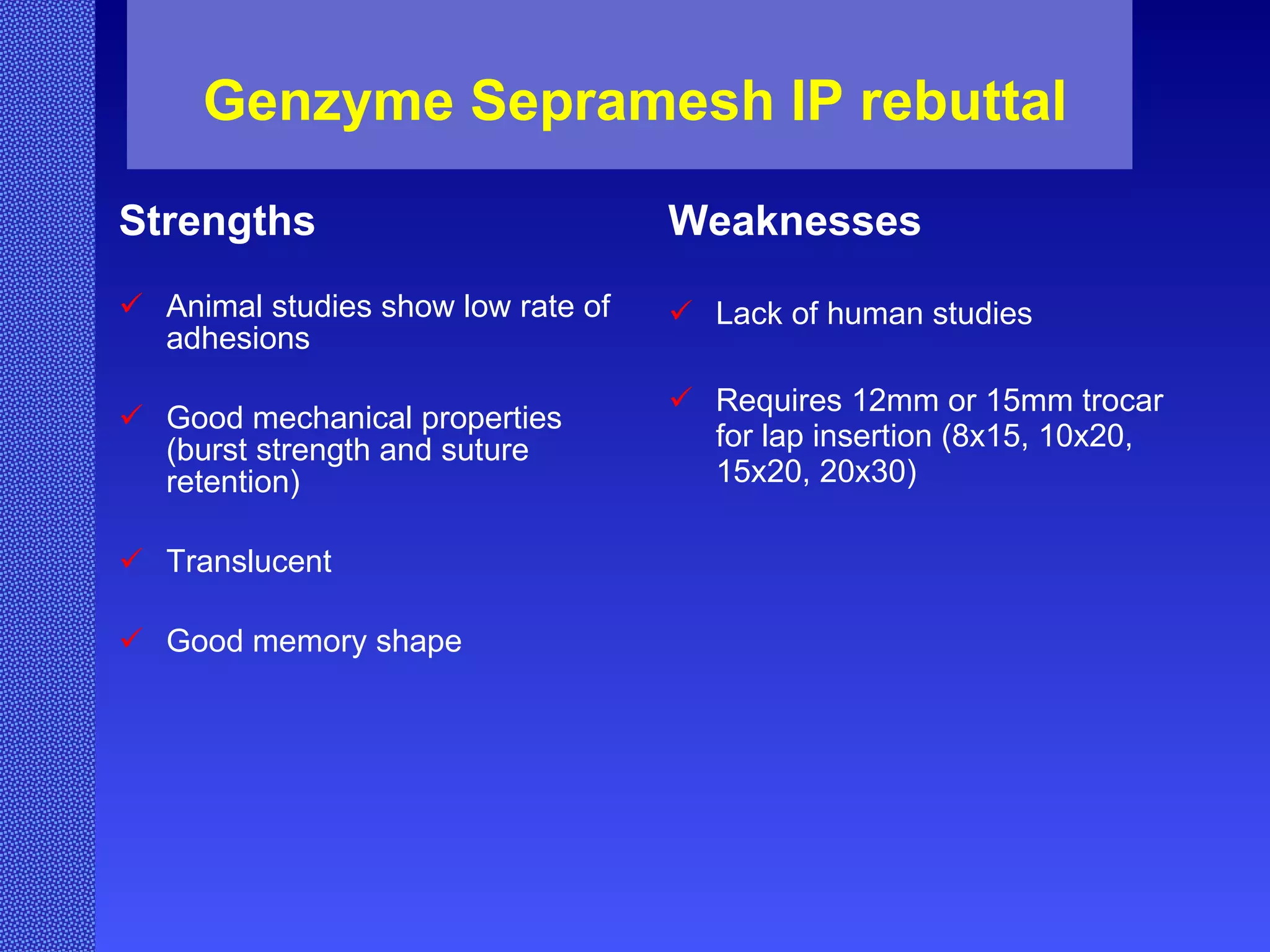 Genzyme Sepramesh IP rebuttal

Strengths

✓ Animal studies show low rate of adhesions

✓ Good mechanical properties (burst strength and suture retention)

✓ Translucent

✓ Good memory shape

Weaknesses

✓ Lack of human studies

✓ Requires 12mm or 15mm trocar for lap insertion (8x15, 10x20, 15x20, 20x30)